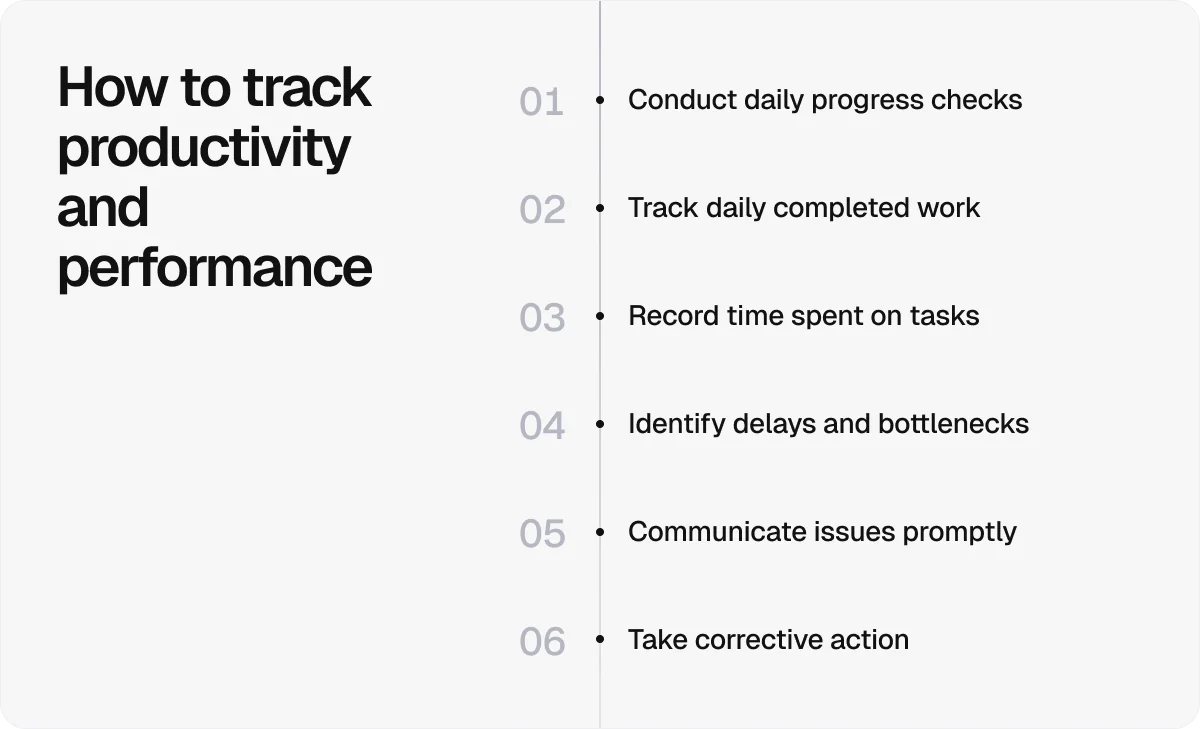 How to track productivity and performance

01 • Conduct daily progress checks

02 • Track daily completed work

03 • Record time spent on tasks

04 • Identify delays and bottlenecks

05 • Communicate issues promptly

06 • Take corrective action